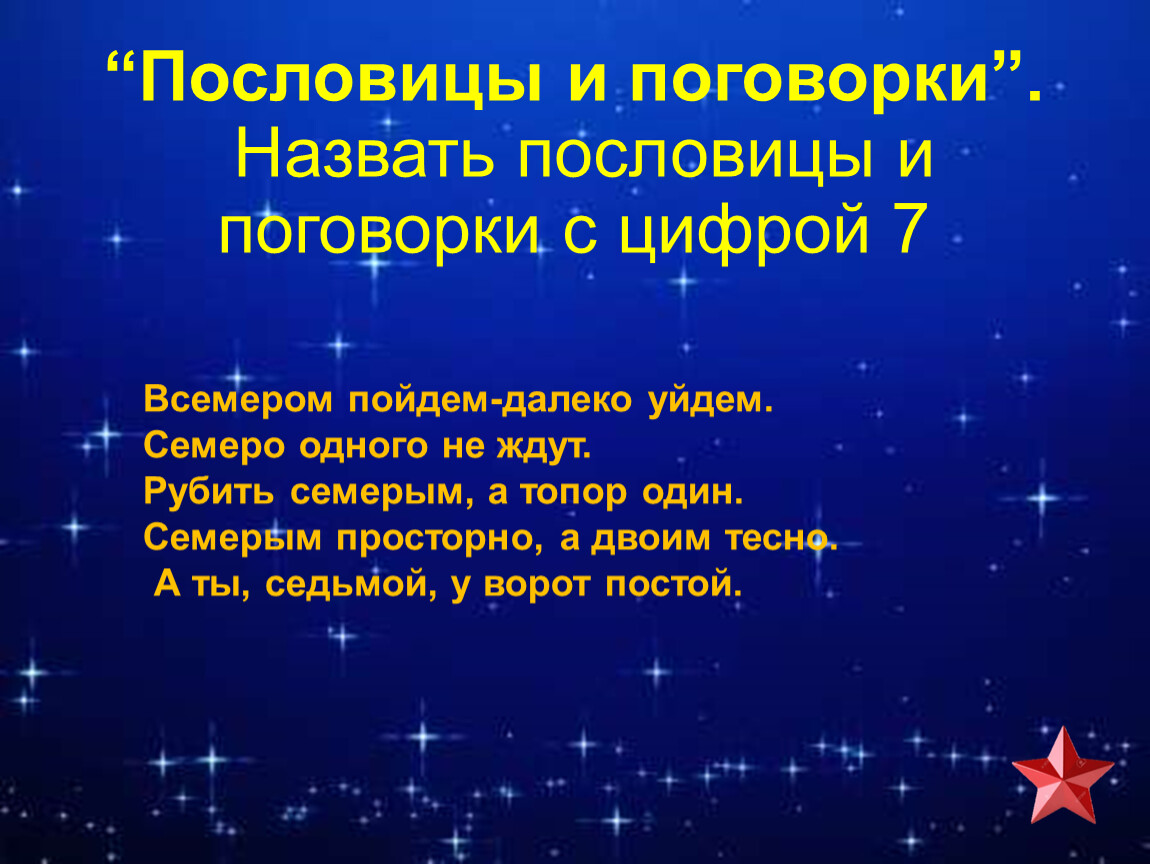 “Пословицы и поговорки”. Назвать пословицы и поговорки с цифрой 7

Всемером пойдем-далеко уйдем.
Семеро одного не ждут.
Рубить семерым, а топор один.
Семерым просторно, а двоим тесно.
А ты, седьмой, у ворот постой.